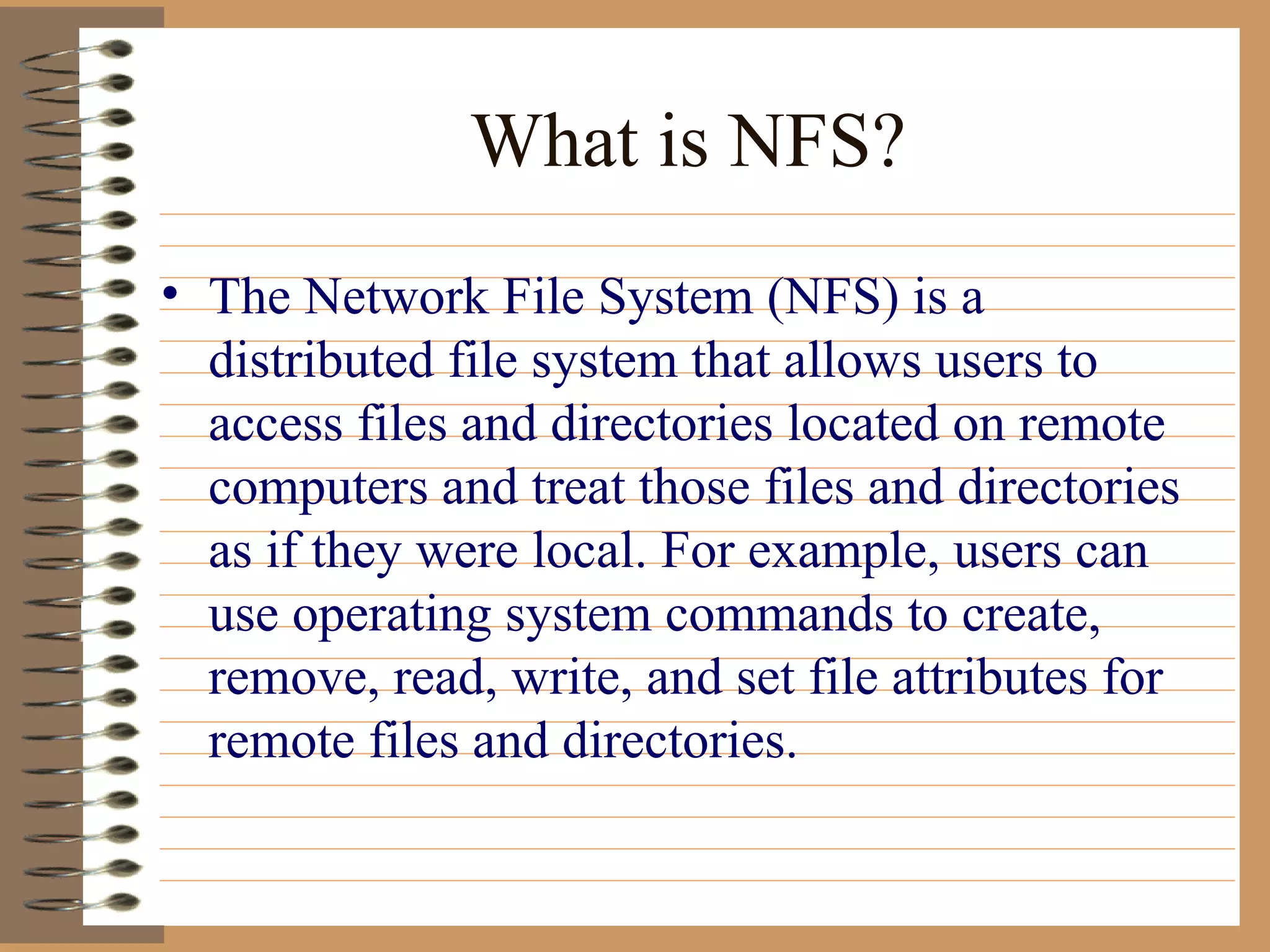 What is NFS?

• The Network File System (NFS) is a distributed file system that allows users to access files and directories located on remote computers and treat those files and directories as if they were local. For example, users can use operating system commands to create, remove, read, write, and set file attributes for remote files and directories.